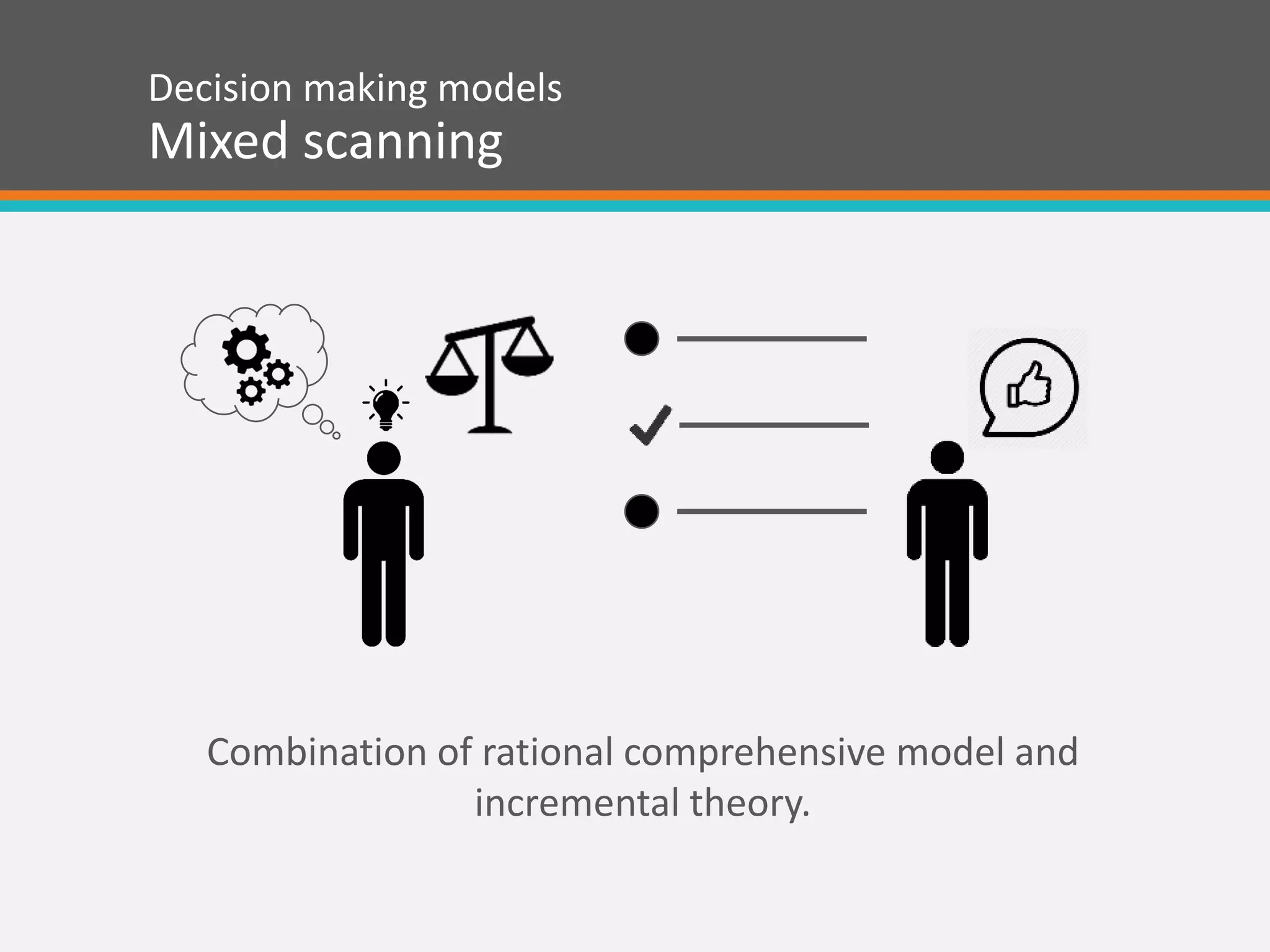 Decision making models
Mixed scanning

Combination of rational comprehensive model and incremental theory.